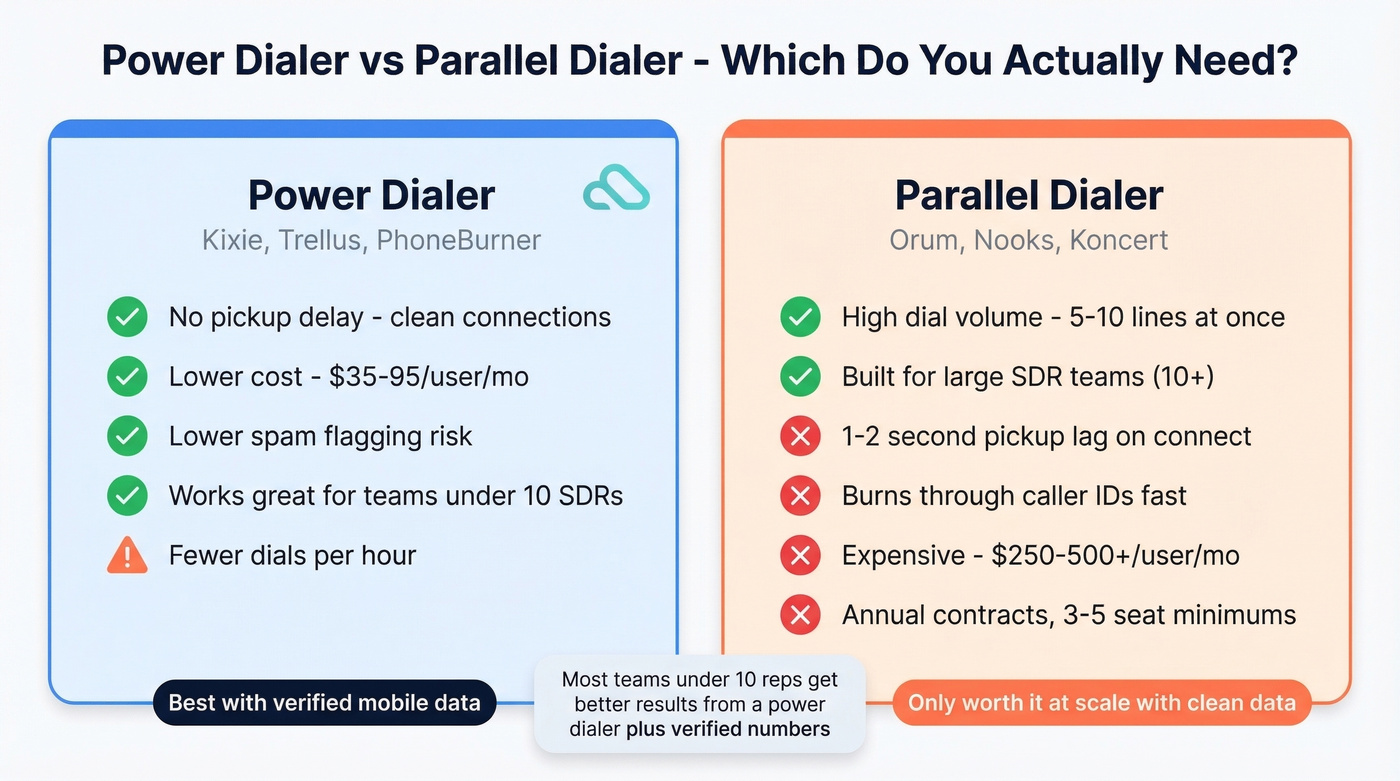 Power Dialer vs Parallel Dialer - Which Do You Actually Need?

Power Dialer
Kixie, Trellus, PhoneBurner

No pickup delay - clean connections
Lower cost - $35-95/user/mo
Lower spam flagging risk
Works great for teams under 10 SDRs
Fewer dials per hour

Best with verified mobile data

Parallel Dialer
Orum, Nooks, Koncert

High dial volume - 5-10 lines at once
Built for large SDR teams (10+)
1-2 second pickup lag on connect
Burns through caller IDs fast
Expensive - $250-500+/user/mo
Annual contracts, 3-5 seat minimums

Only worth it at scale with clean data

Most teams under 10 reps get better results from a power dialer plus verified numbers